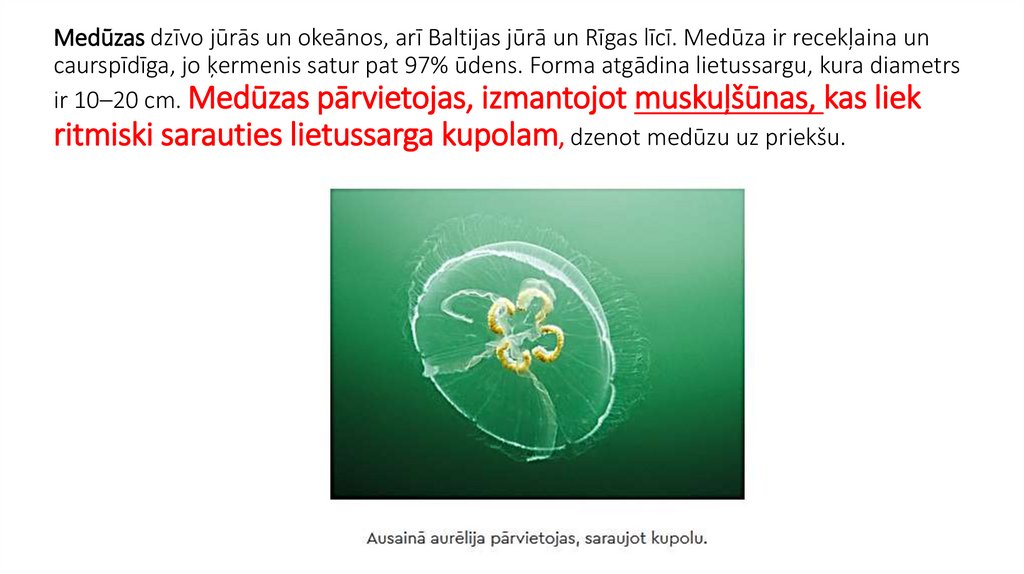 Medūzas dzīvo jūrās un okeānos, arī Baltijas jūrā un Rīgas līcī. Medūza ir recekļaina un caurspīdīga, jo ķermenis satur pat 97% ūdens. Forma atgādina lietussargu, kura diametrs ir 10–20 cm. Medūzas pārvietojas, izmantojot muskuļšūnas, kas liek ritmiski sarauties lietussarga kupolam, dzenot medūzu uz priekšu.

Ausainā aurēlija pārvietojas, saraujot kupolu.